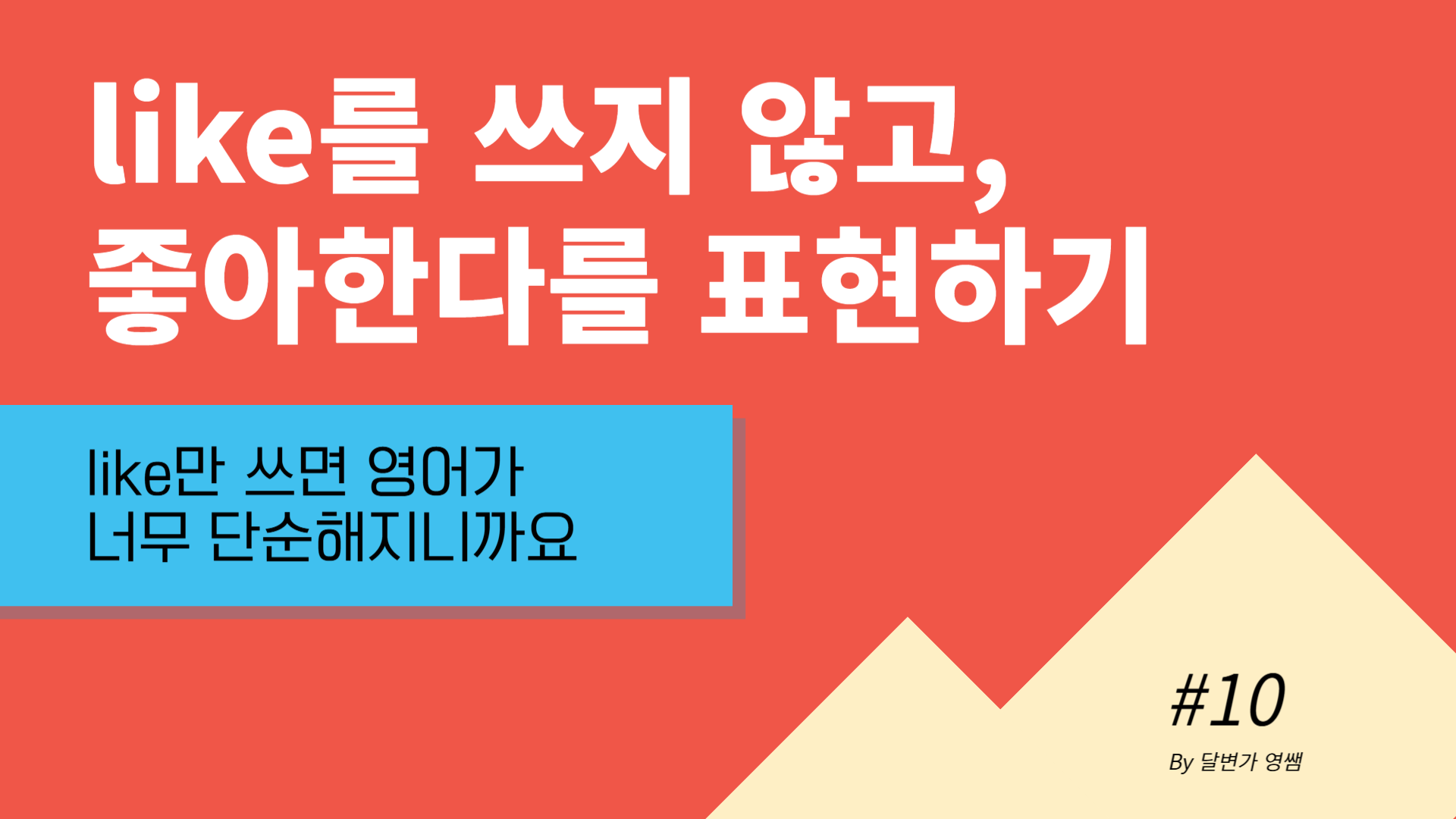 like를 쓰지 않고, 좋아한다를 표현하기

like만 쓰면 영어가 너무 단순해지니까요

#10

By 달변가 영쌤